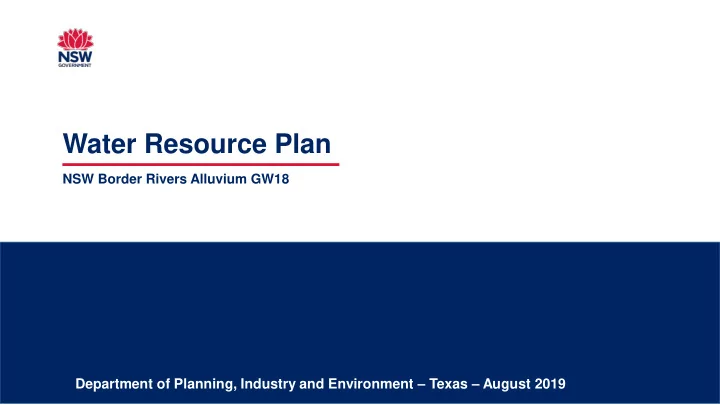 NSW
GOVERNMENT

Water Resource Plan

NSW Border Rivers Alluvium GW18

Department of Planning, Industry and Environment – Texas – August 2019